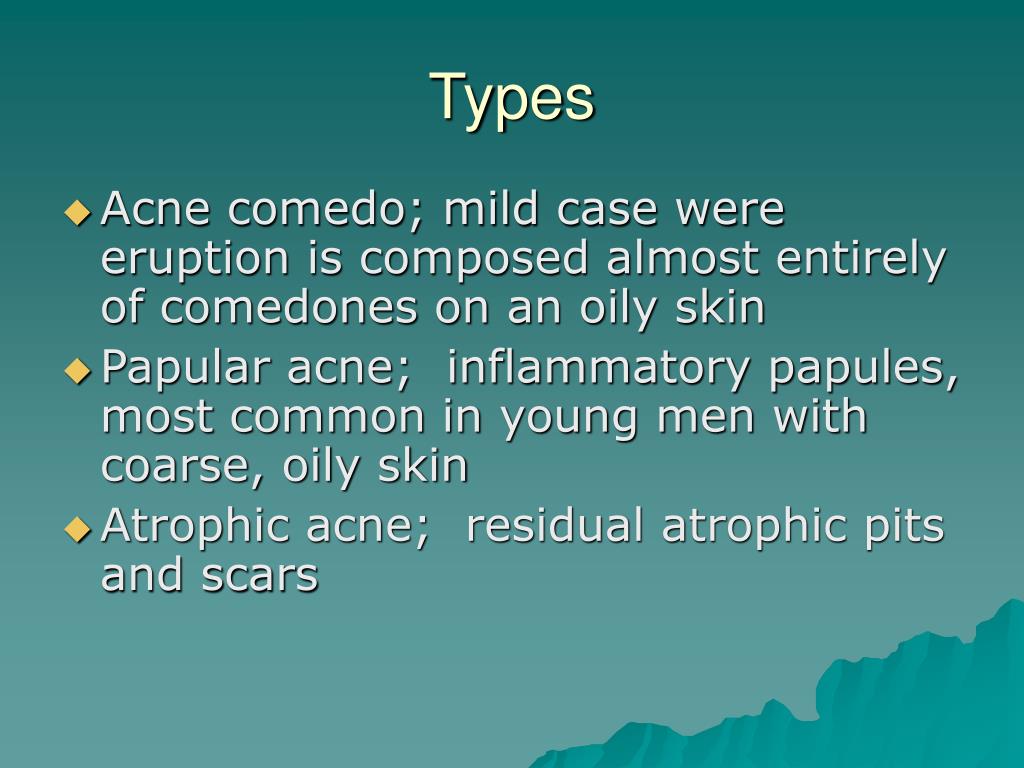 Types

Acne comedo; mild case were eruption is composed almost entirely of comedones on an oily skin

Papular acne; inflammatory papules, most common in young men with coarse, oily skin

Atrophic acne; residual atrophic pits and scars